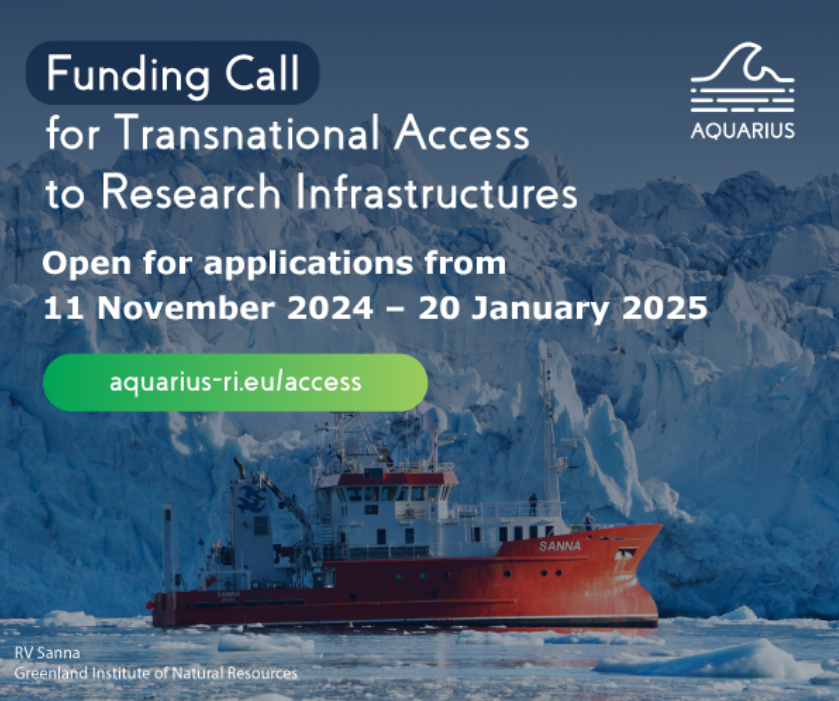 Funding Call
for Transnational Access
to Research Infrastructures

AQUARIUS

Open for applications from
11 November 2024 – 20 January 2025

aquarius-ri.eu/access

SANNA

RV Sanna
Greenland Institute of Natural Resources